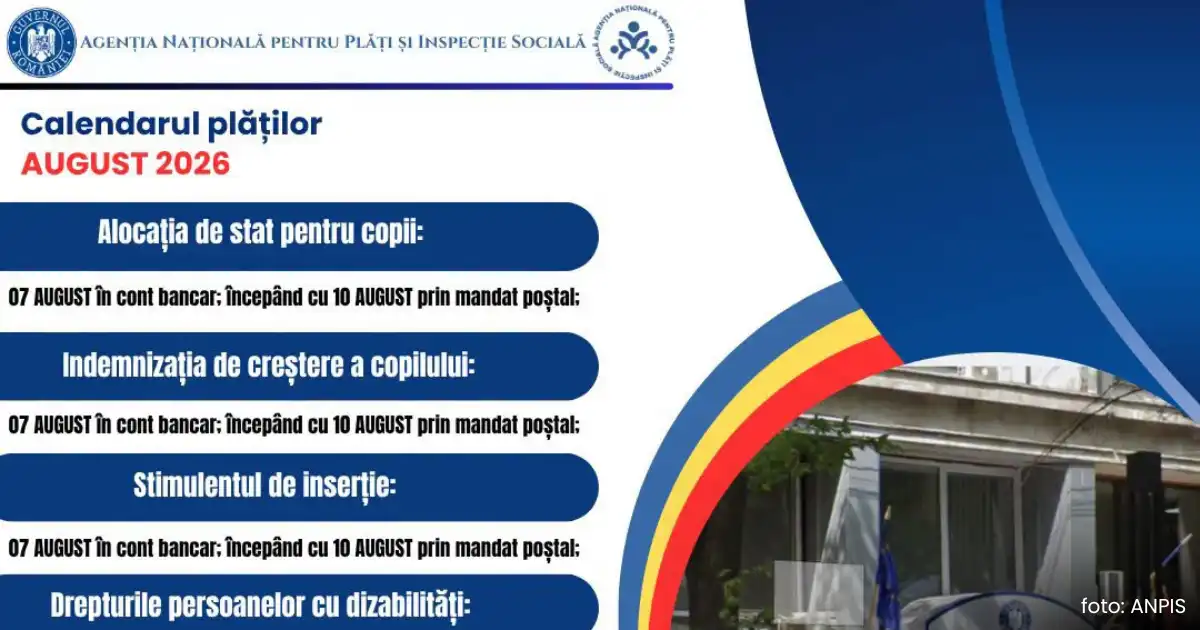 GUVERNUL ROMÂNIEI

AGENȚIA NAȚIONALĂ PENTRU PLĂȚI ȘI INSPECȚIE SOCIALĂ

AGENȚIA NAȚIONALĂ PENTRU PLĂȚI ȘI INSPECȚIE SOCIALĂ

Calendarul plăților
AUGUST 2026

Alocația de stat pentru copii:

07 AUGUST în cont bancar; începând cu 10 AUGUST prin mandat poștal;

Indemnizația de creștere a copilului:

07 AUGUST în cont bancar; începând cu 10 AUGUST prin mandat poștal;

Stimulentul de inserție:

07 AUGUST în cont bancar; începând cu 10 AUGUST prin mandat poștal;

Drepturile persoanelor cu dizabilități:

foto: ANPIS